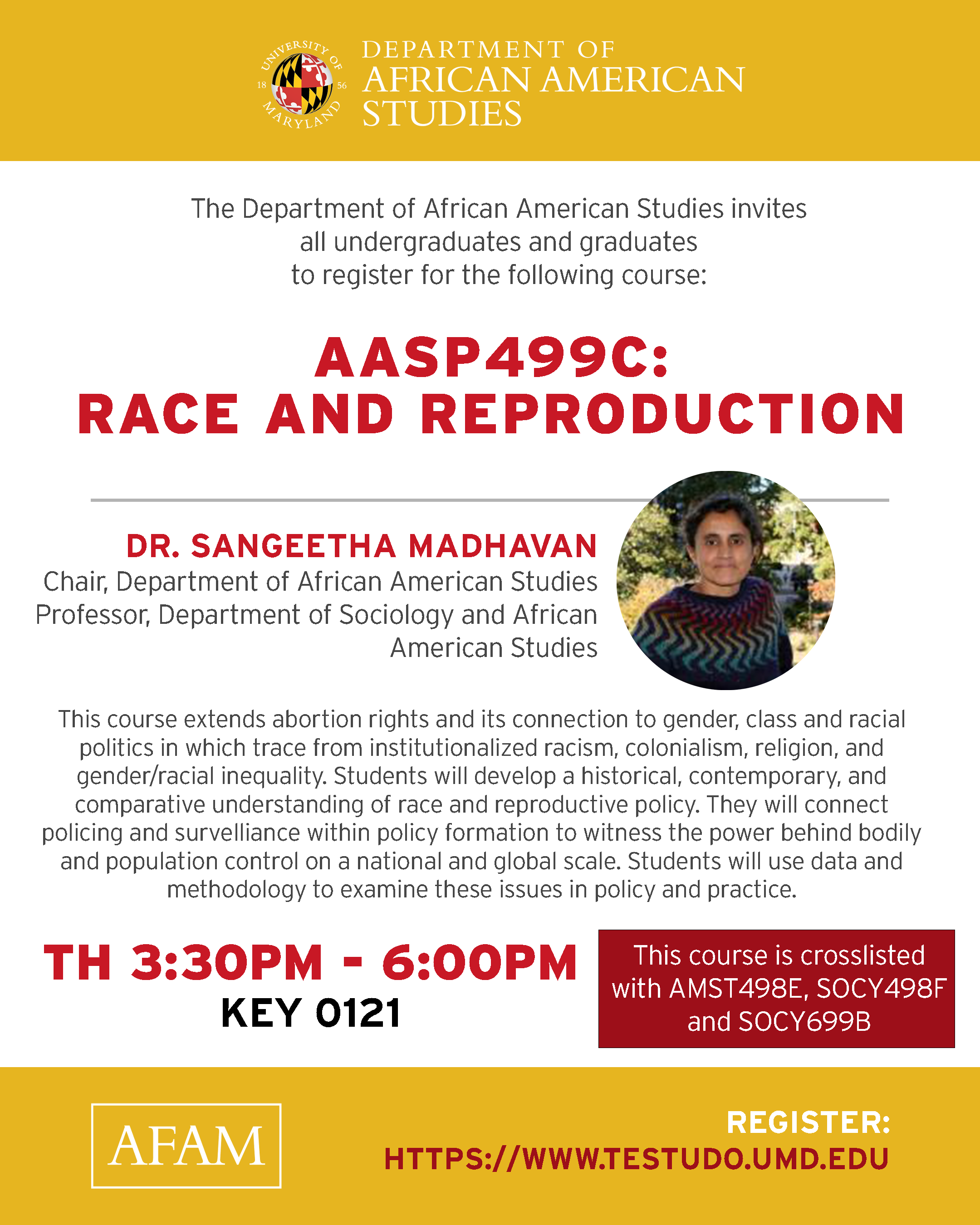 UNIVERSITY OF MARYLAND 18 56

DEPARTMENT OF AFRICAN AMERICAN STUDIES

The Department of African American Studies invites all undergraduates and graduates to register for the following course:

AASP499C: RACE AND REPRODUCTION

DR. SANGEETHA MADHAVAN
Chair, Department of African American Studies
Professor, Department of Sociology and African American Studies

This course extends abortion rights and its connection to gender, class and racial politics in which trace from institutionalized racism, colonialism, religion, and gender/racial inequality. Students will develop a historical, contemporary, and comparative understanding of race and reproductive policy. They will connect policing and survelliance within policy formation to witness the power behind bodily and population control on a national and global scale. Students will use data and methodology to examine these issues in policy and practice.

TH 3:30PM - 6:00PM
KEY 0121

This course is crosslisted with AMST498E, SOCY498F and SOCY699B

AFAM

REGISTER:
HTTPS://WWW.TESTUDO.UMD.EDU